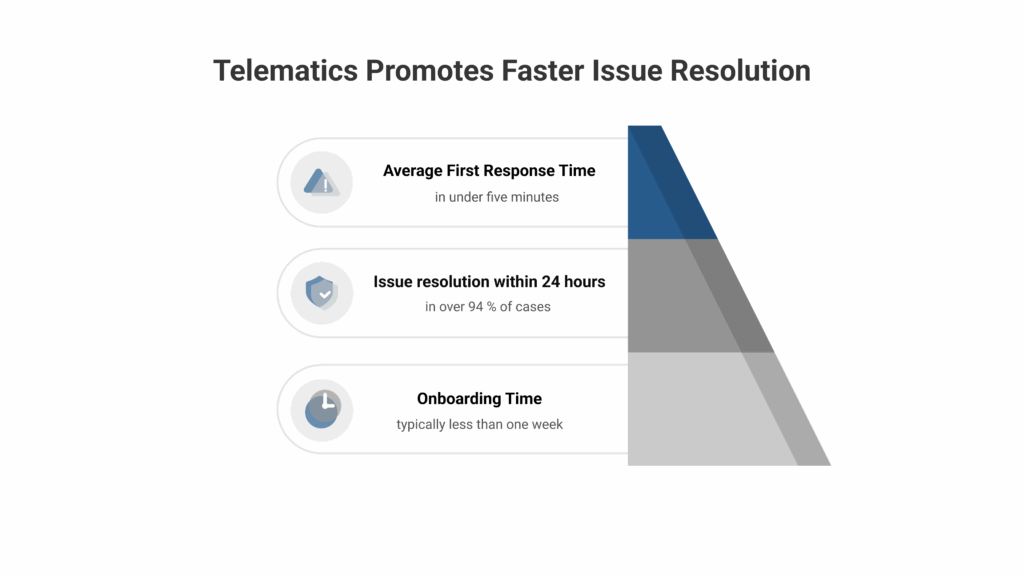 Telematics Promotes Faster Issue Resolution

Average First Response Time
in under five minutes

Issue resolution within 24 hours
in over 94 % of cases

Onboarding Time
typically less than one week